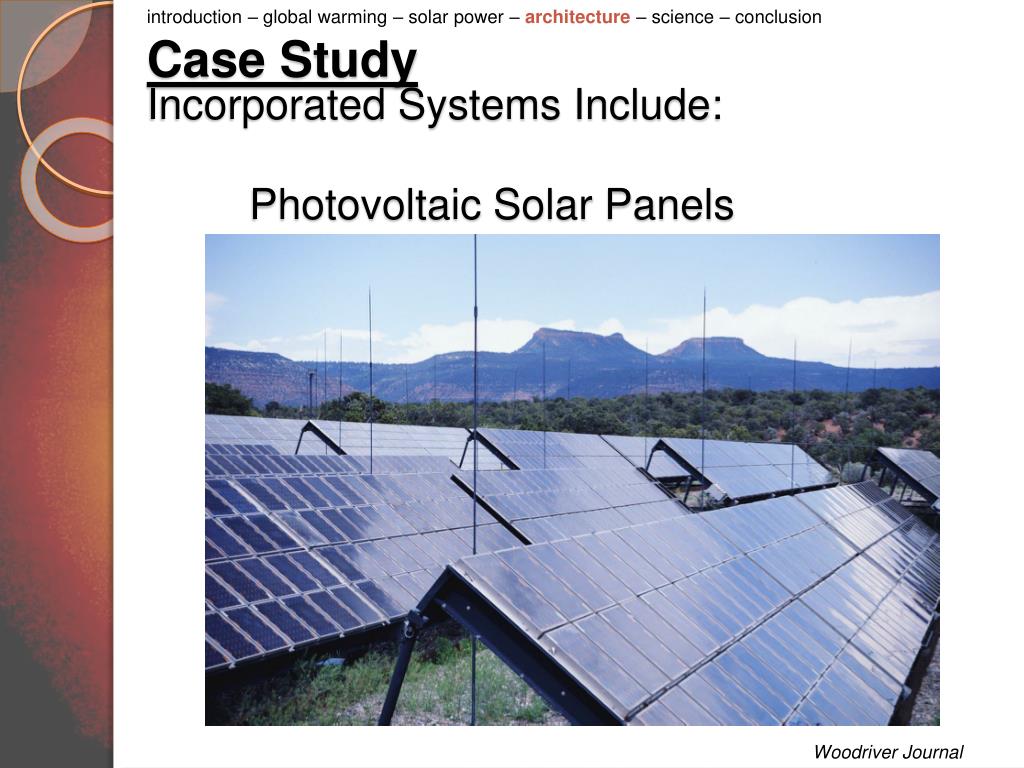 introduction – global warming – solar power – architecture – science – conclusion

Case Study
Incorporated Systems Include:

Photovoltaic Solar Panels

Woodriver Journal